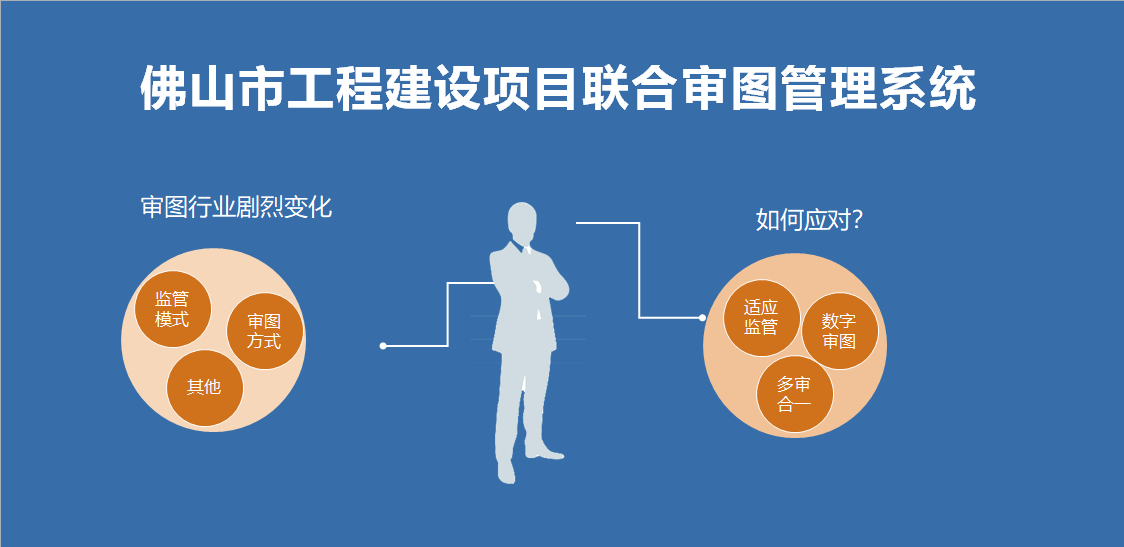 佛山市工程建设项目联合审图管理系统

审图行业剧烈变化

监管模式

审图方式

其他

如何应对?

适应监管

数字审图

多审合一